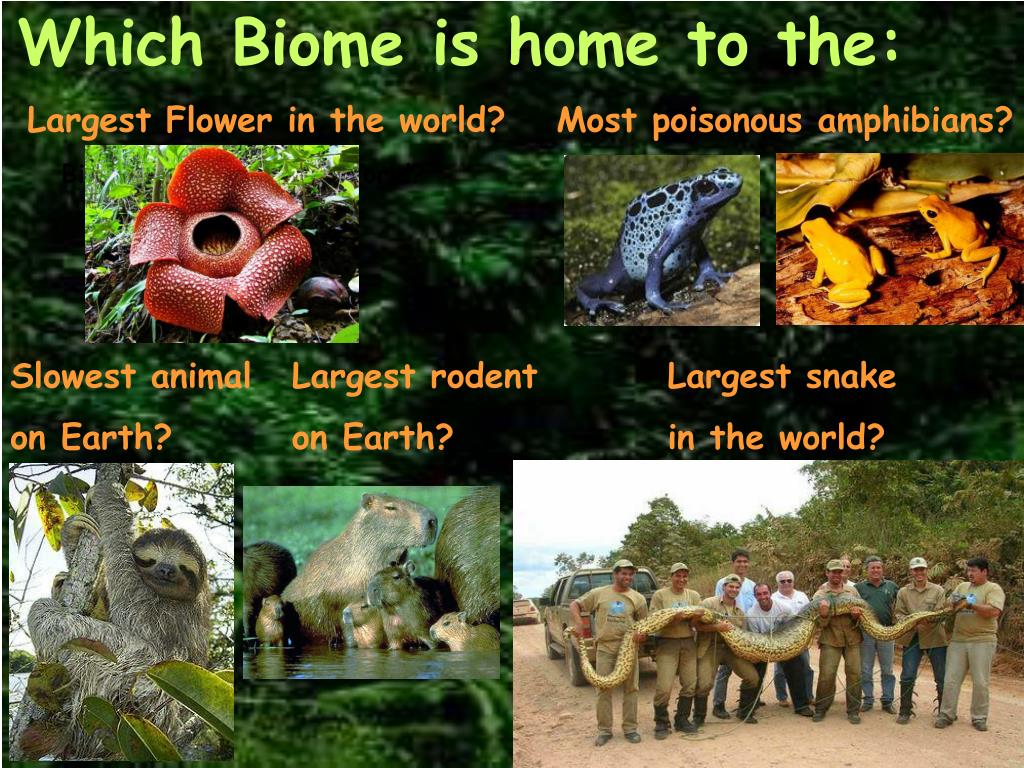 Which Biome is home to the:

Largest Flower in the world?

Most poisonous amphibians?

Slowest animal on Earth?

Largest rodent on Earth?

Largest snake in the world?